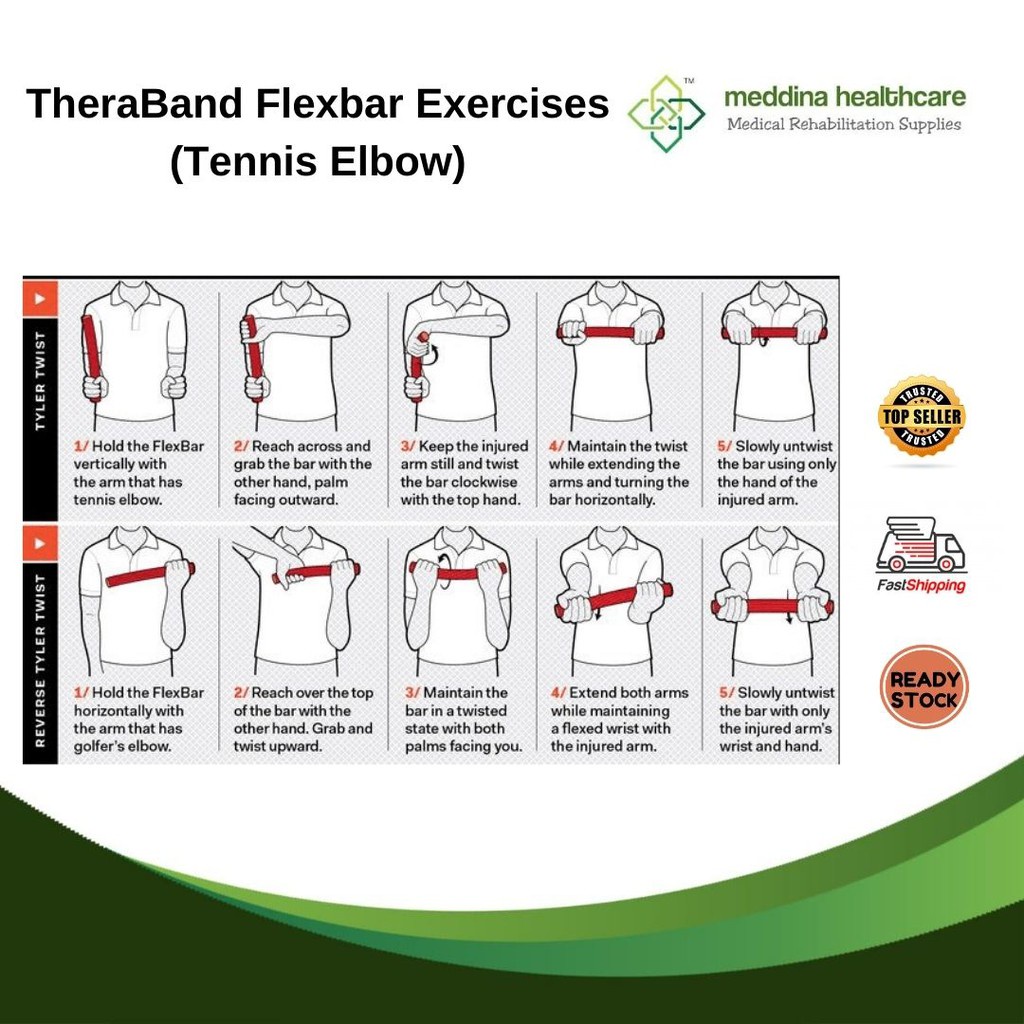 TheraBand Flexbar Exercises
(Tennis Elbow)

TM
meddina healthcare
Medical Rehabilitation Supplies

TYLER TWIST

1/ Hold the FlexBar vertically with the arm that has tennis elbow.

2/ Reach across and grab the bar with the other hand, palm facing outward.

3/ Keep the injured arm still and twist the bar clockwise with the top hand.

4/ Maintain the twist while extending the arms and turning the bar horizontally.

5/ Slowly untwist the bar using only the hand of the injured arm.

REVERSE TYLER TWIST

1/ Hold the FlexBar horizontally with the arm that has golfer's elbow.

2/ Reach over the top of the bar with the other hand. Grab and twist upward.

3/ Maintain the bar in a twisted state with both palms facing you.

4/ Extend both arms while maintaining a flexed wrist with the injured arm.

5/ Slowly untwist the bar with only the injured arm's wrist and hand.

TRUSTED
TOP SELLER
TRUSTED

FastShipping

READY STOCK